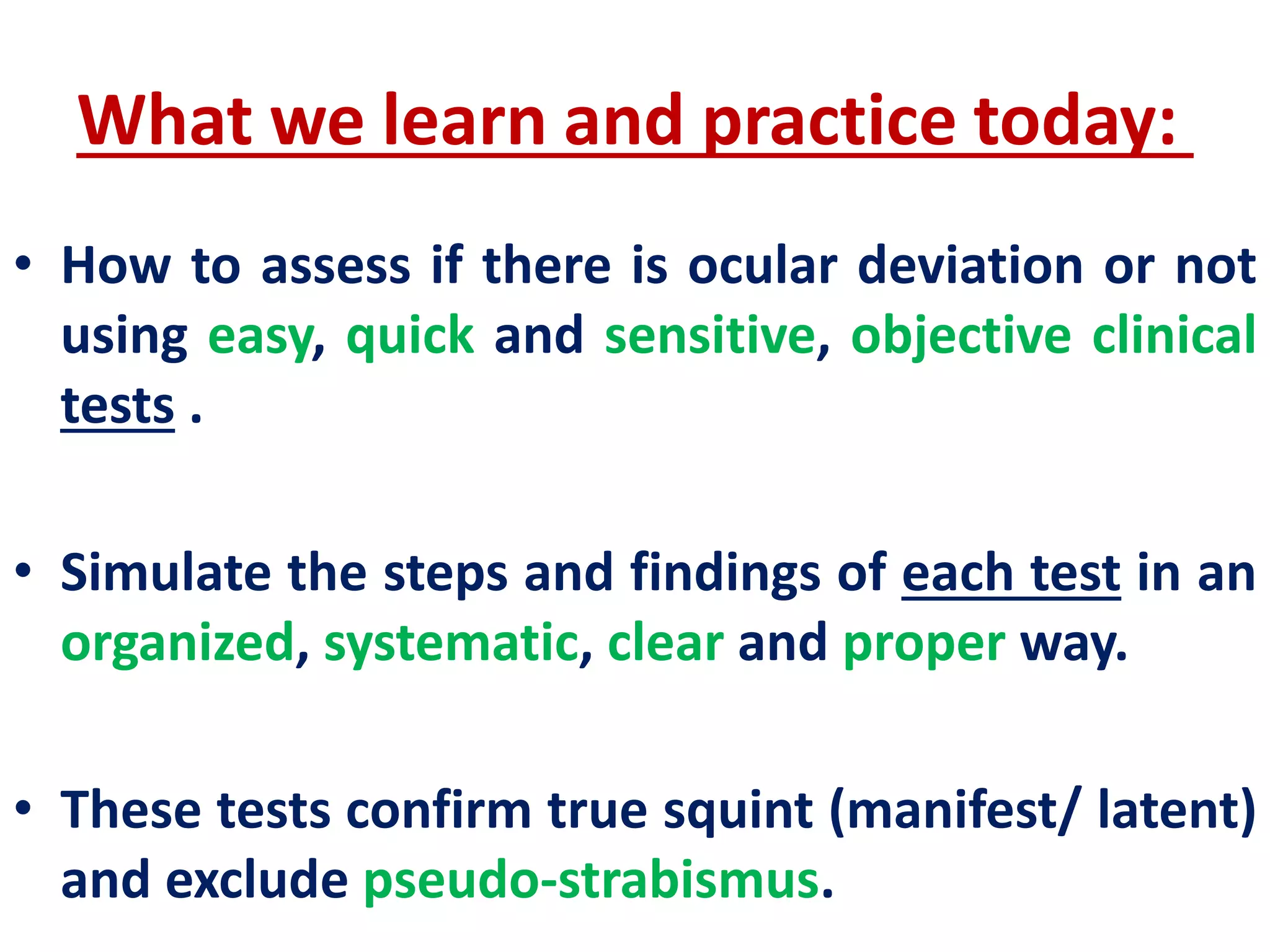 What we learn and practice today:

• How to assess if there is ocular deviation or not using easy, quick and sensitive, objective clinical tests .

• Simulate the steps and findings of each test in an organized, systematic, clear and proper way.

• These tests confirm true squint (manifest/ latent) and exclude pseudo-strabismus.